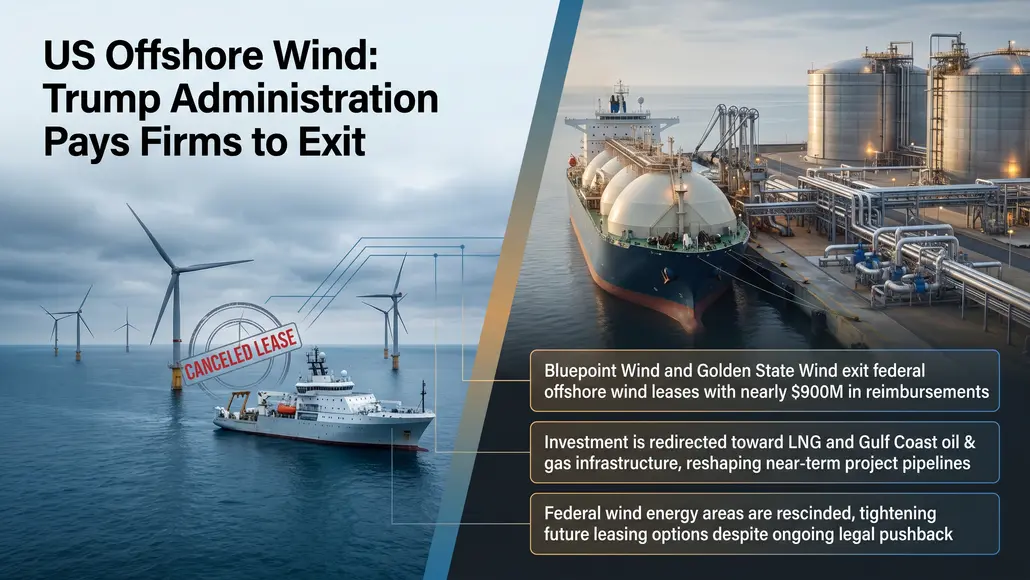 US Offshore Wind: Trump Administration Pays Firms to Exit

CANCELED LEASE

Bluepoint Wind and Golden State Wind exit federal offshore wind leases with nearly $900M in reimbursements

Investment is redirected toward LNG and Gulf Coast oil & gas infrastructure, reshaping near-term project pipelines

Federal wind energy areas are rescinded, tightening future leasing options despite ongoing legal pushback